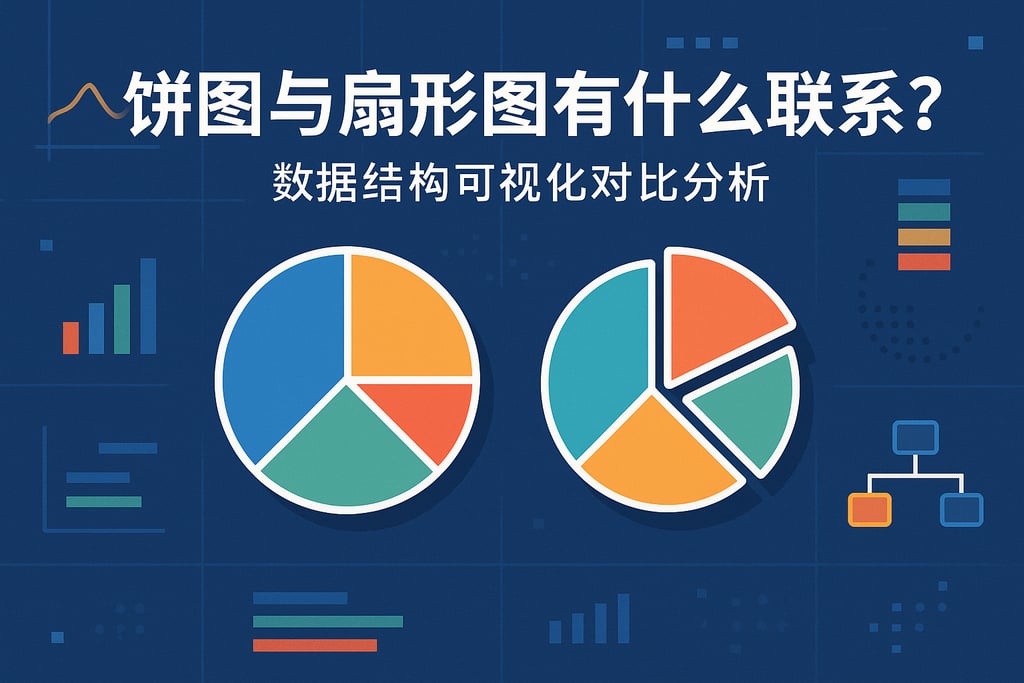 饼图与扇形图有什么联系？
数据结构可视化对比分析